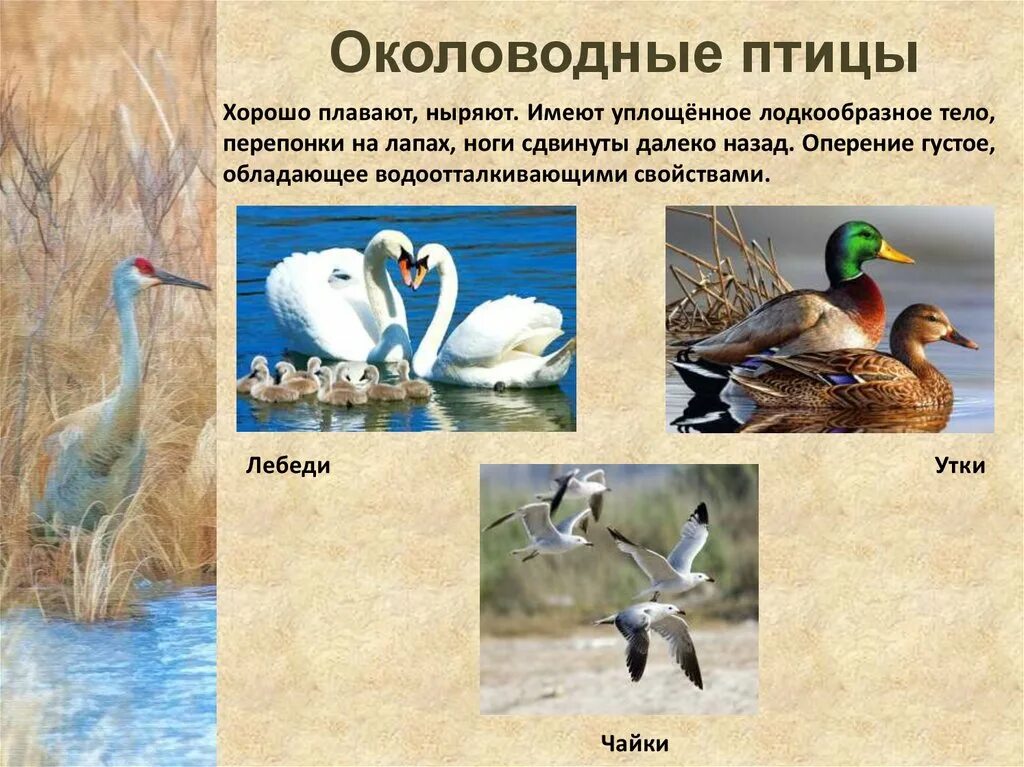 Околоводные птицы

Хорошо плавают, ныряют. Имеют уплощённое лодкообразное тело, перепонки на лапах, ноги сдвинуты далеко назад. Оперение густое, обладающее водоотталкивающими свойствами.

Лебеди

Утки

Чайки